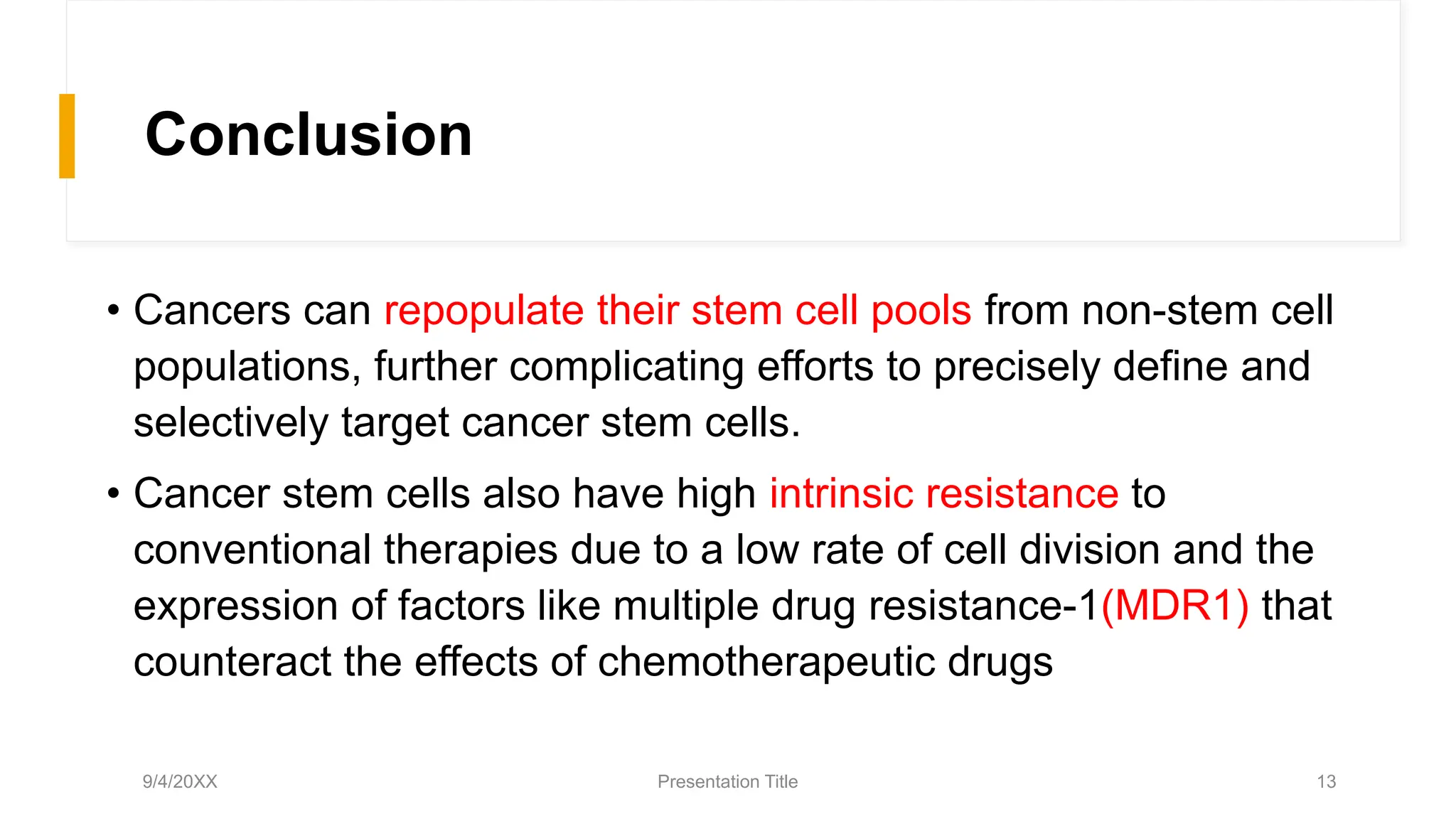 Conclusion

• Cancers can repopulate their stem cell pools from non-stem cell populations, further complicating efforts to precisely define and selectively target cancer stem cells.

• Cancer stem cells also have high intrinsic resistance to conventional therapies due to a low rate of cell division and the expression of factors like multiple drug resistance-1(MDR1) that counteract the effects of chemotherapeutic drugs

9/4/20XX

Presentation Title

13